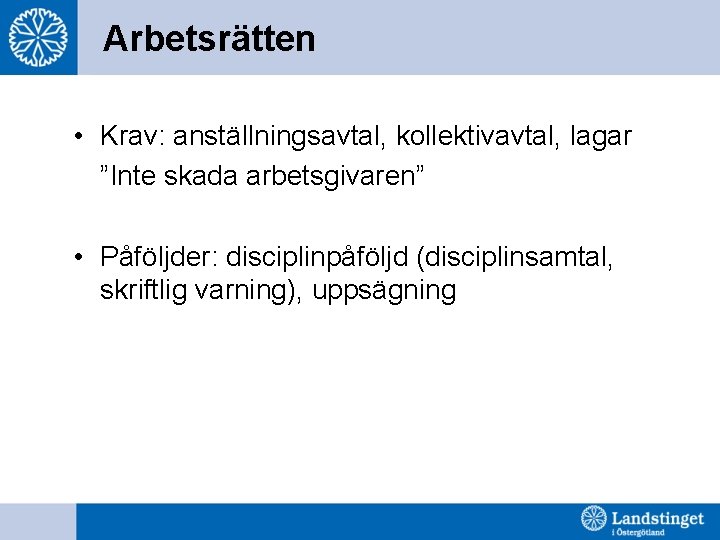 Arbetsrätten

• Krav: anställningsavtal, kollektivavtal, lagar ”Inte skada arbetsgivaren”

• Påföljder: disciplinpåföljd (disciplinsamtal, skriftlig varning), uppsägning

Landstinget i Östergötland